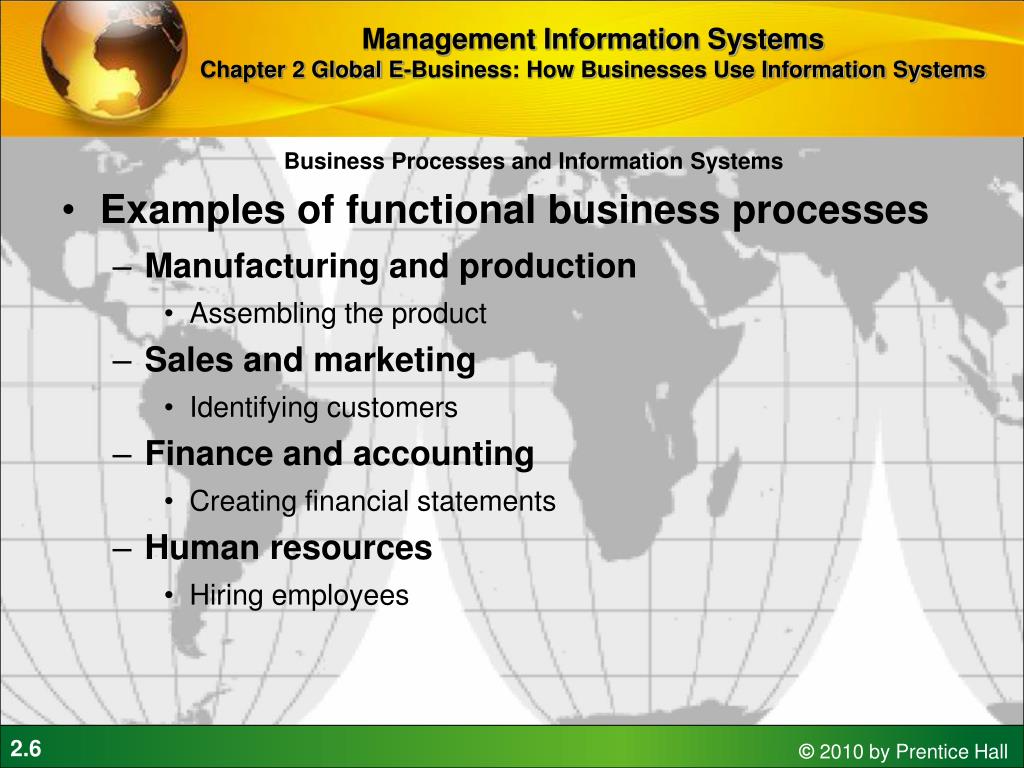 Management Information Systems
Chapter 2 Global E-Business: How Businesses Use Information Systems

Business Processes and Information Systems

• Examples of functional business processes
– Manufacturing and production
• Assembling the product
– Sales and marketing
• Identifying customers
– Finance and accounting
• Creating financial statements
– Human resources
• Hiring employees

2.6

© 2010 by Prentice Hall